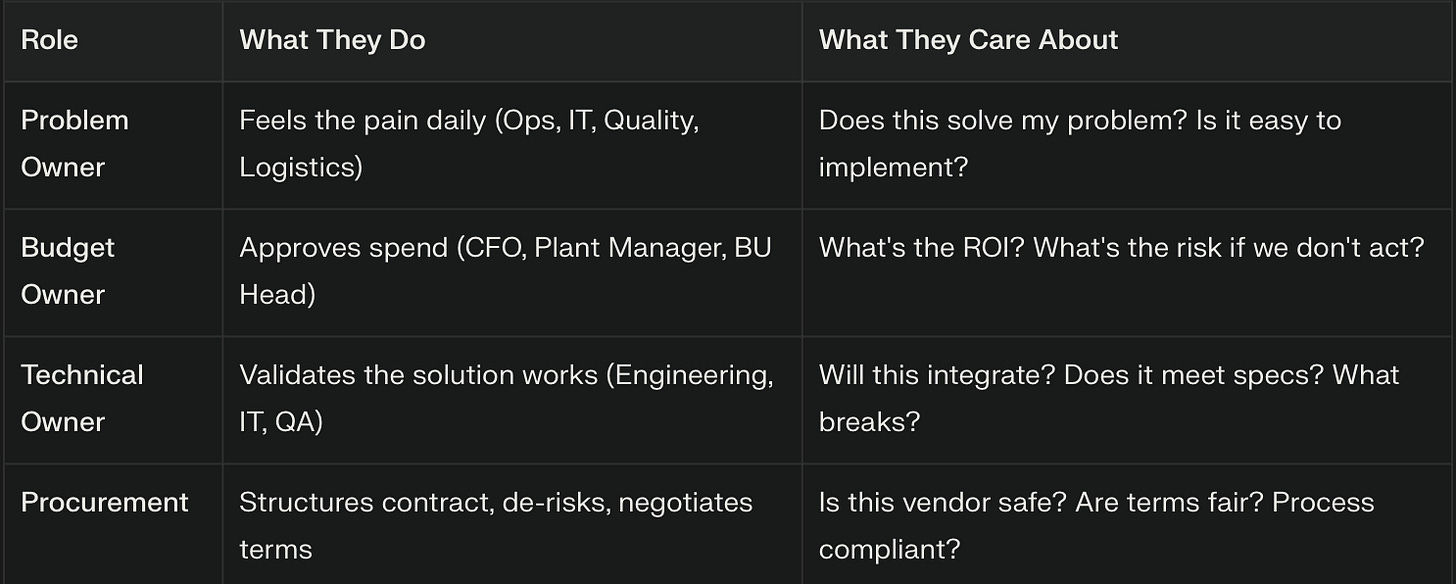 | Role | What They Do | What They Care About |
|---|---|---|
| Problem Owner | Feels the pain daily (Ops, IT, Quality, Logistics) | Does this solve my problem? Is it easy to implement? |
| Budget Owner | Approves spend (CFO, Plant Manager, BU Head) | What's the ROI? What's the risk if we don't act? |
| Technical Owner | Validates the solution works (Engineering, IT, QA) | Will this integrate? Does it meet specs? What breaks? |
| Procurement | Structures contract, de-risks, negotiates terms | Is this vendor safe? Are terms fair? Process compliant? |